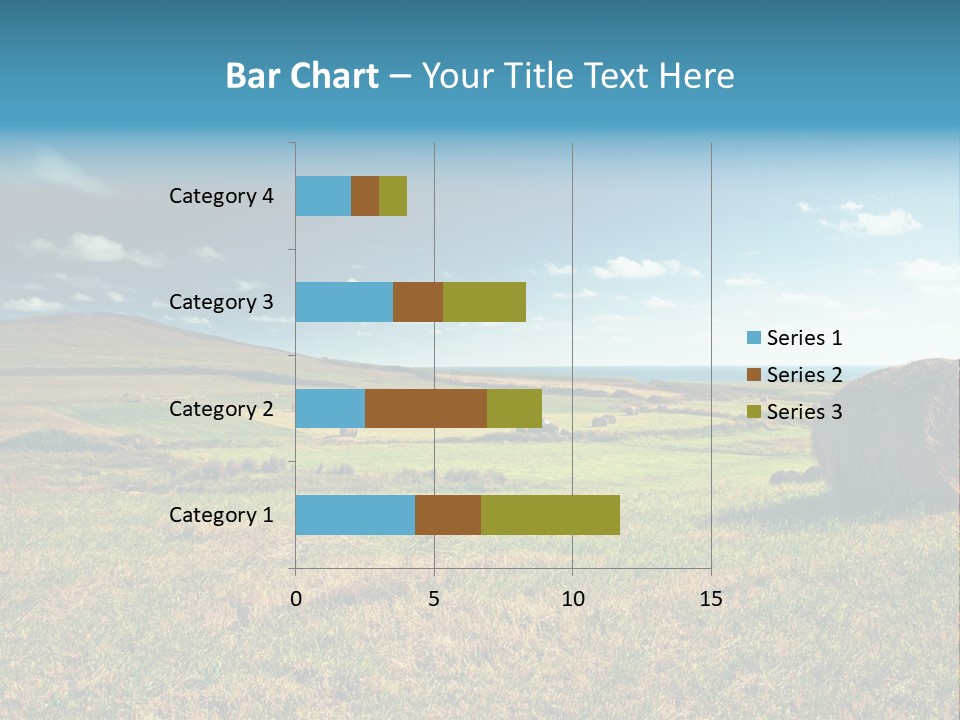 Bar Chart – Your Title Text Here

Category 4
Category 3
Category 2
Category 1

0
5
10
15

Series 1
Series 2
Series 3